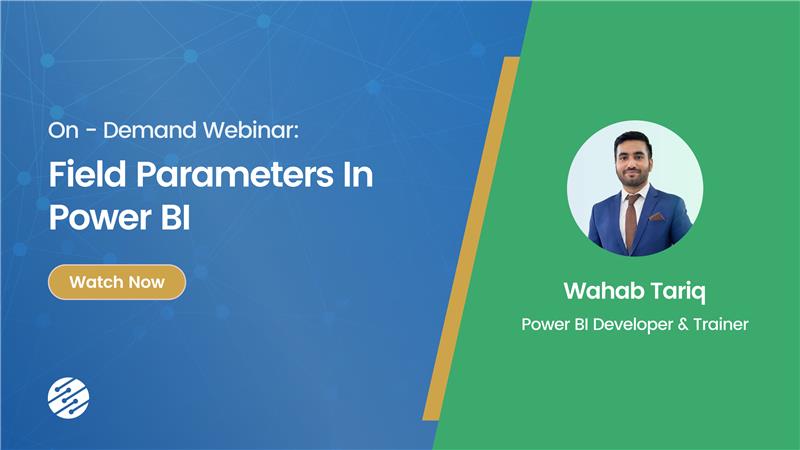 On - Demand Webinar:

Field Parameters In Power BI

Watch Now

Wahab Tariq

Power BI Developer & Trainer